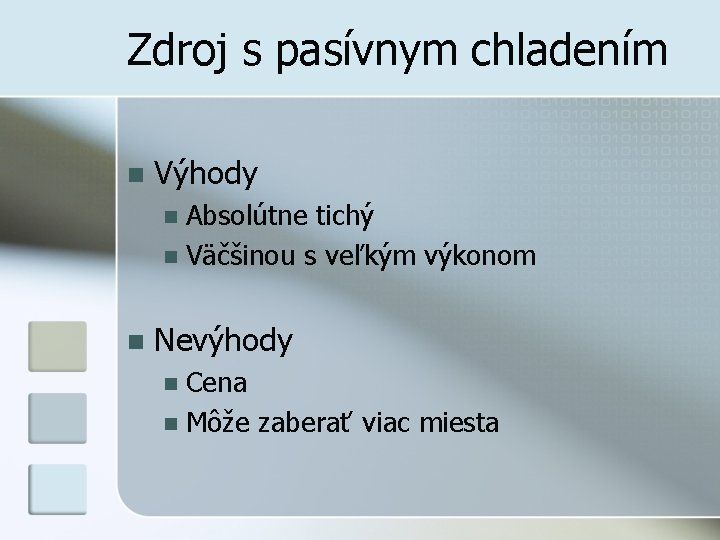 Zdroj s pasívnym chladením

Výhody
Absolútne tichý
Väčšinou s veľkým výkonom

Nevýhody
Cena
Môže zaberať viac miesta